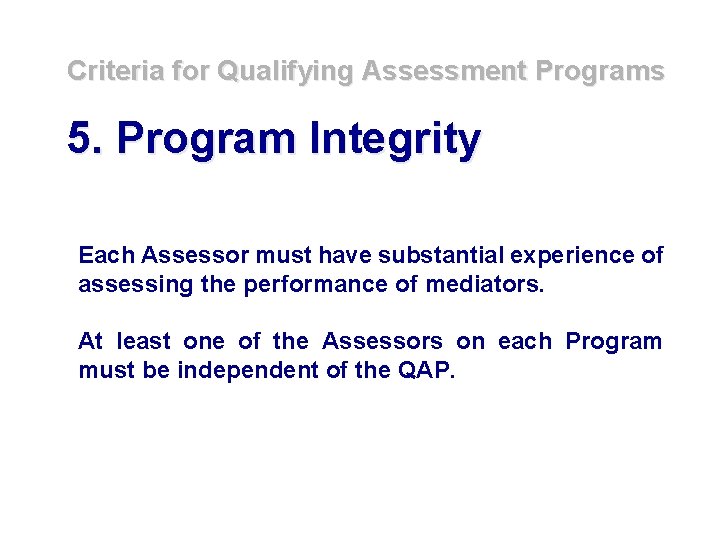 Criteria for Qualifying Assessment Programs

5. Program Integrity

Each Assessor must have substantial experience of assessing the performance of mediators.

At least one of the Assessors on each Program must be independent of the QAP.